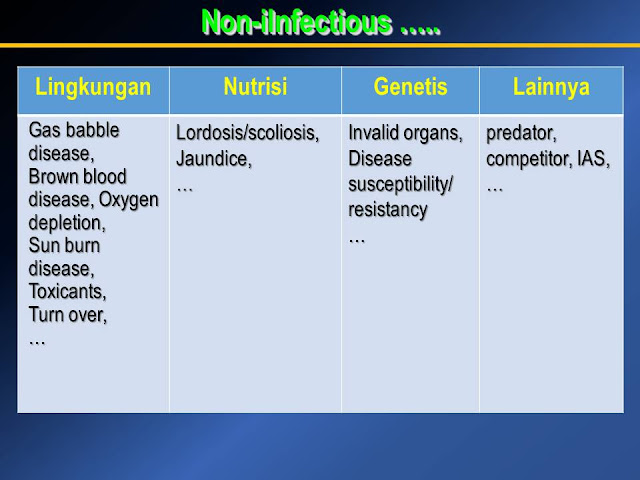 Non-iInfectious …..

| Lingkungan | Nutrisi | Genetis | Lainnya |
|---|---|---|---|
| Gas babble disease, Brown blood disease, Oxygen depletion, Sun burn disease, Toxicants, Turn over, … | Lordosis/scoliosis, Jaundice, … | Invalid organs, Disease susceptibility/ resistancy … | predator, competitor, IAS, … |